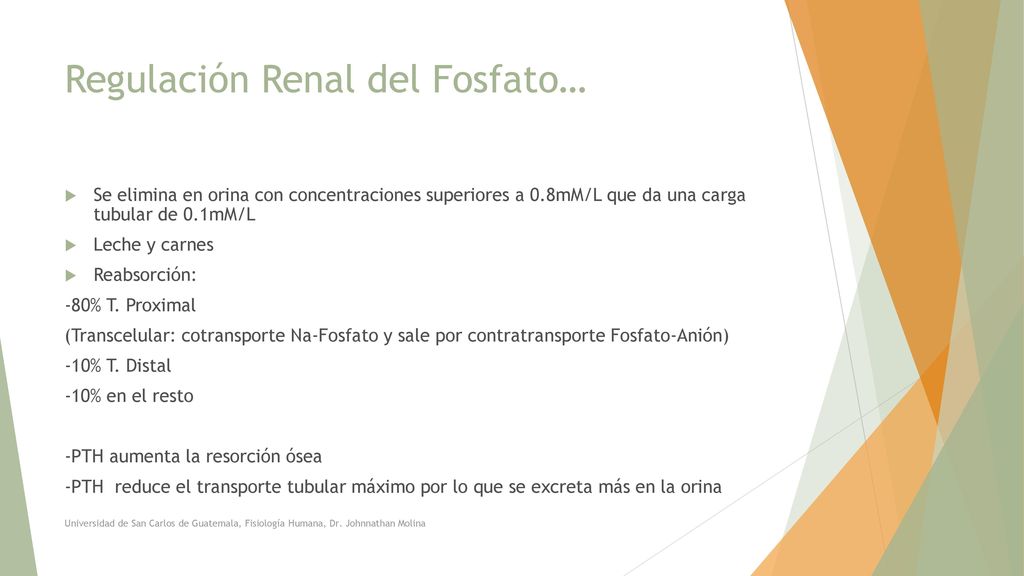 Regulación Renal del Fosfato…

Se elimina en orina con concentraciones superiores a 0.8mM/L que da una carga tubular de 0.1mM/L

Leche y carnes

Reabsorción:

-80% T. Proximal

(Transcelular: cotransporte Na-Fosfato y sale por contratransporte Fosfato-Anión)

-10% T. Distal

-10% en el resto

-PTH aumenta la resorción ósea

-PTH reduce el transporte tubular máximo por lo que se excreta más en la orina

Universidad de San Carlos de Guatemala, Fisiología Humana, Dr. Johnnathan Molina